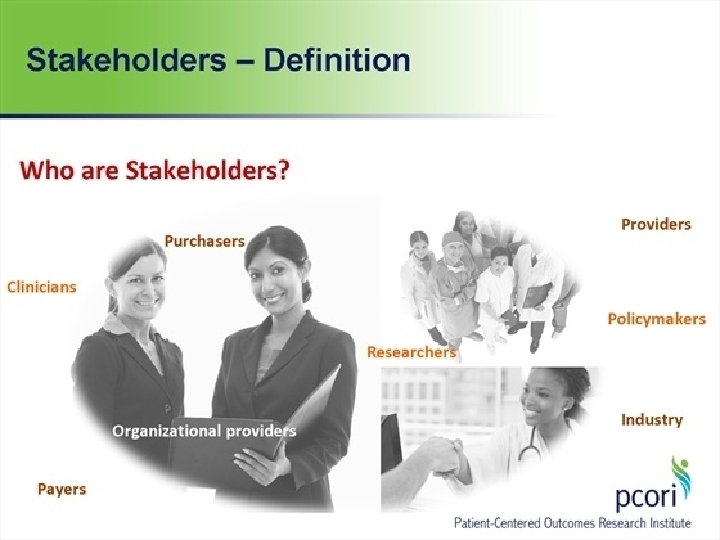 Stakeholders – Definition

Who are Stakeholders?

Purchasers

Clinicians

Providers

Policymakers

Researchers

Organizational providers

Industry

Payers

pcori

Patient-Centered Outcomes Research Institute